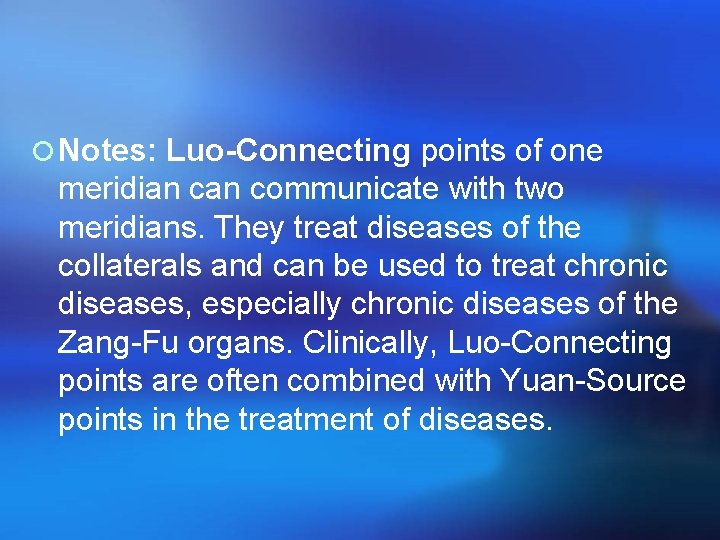 Notes: Luo-Connecting points of one meridian can communicate with two meridians. They treat diseases of the collaterals and can be used to treat chronic diseases, especially chronic diseases of the Zang-Fu organs. Clinically, Luo-Connecting points are often combined with Yuan-Source points in the treatment of diseases.